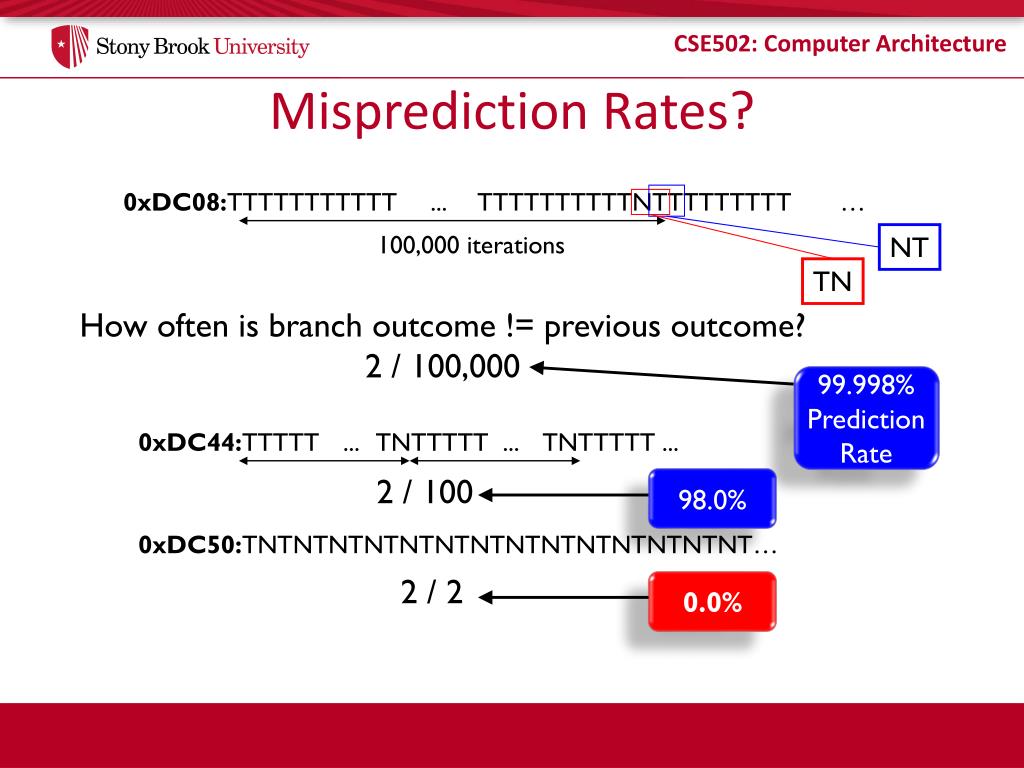 Stony Brook University

CSE502: Computer Architecture

Misprediction Rates?

0xDC08:TTTTTTTTTTT ... TTTTTTTTTTNTTTTTTTTT …

100,000 iterations

NT

TN

How often is branch outcome != previous outcome?

2 / 100,000

99.998% Prediction Rate

0xDC44:TTTTT ... TNTTTTT ... TNTTTTT ...

2 / 100

98.0%

0xDC50:TNTNTNTNTNTNTNTNTNTNTNTNTNTNT…

2 / 2

0.0%